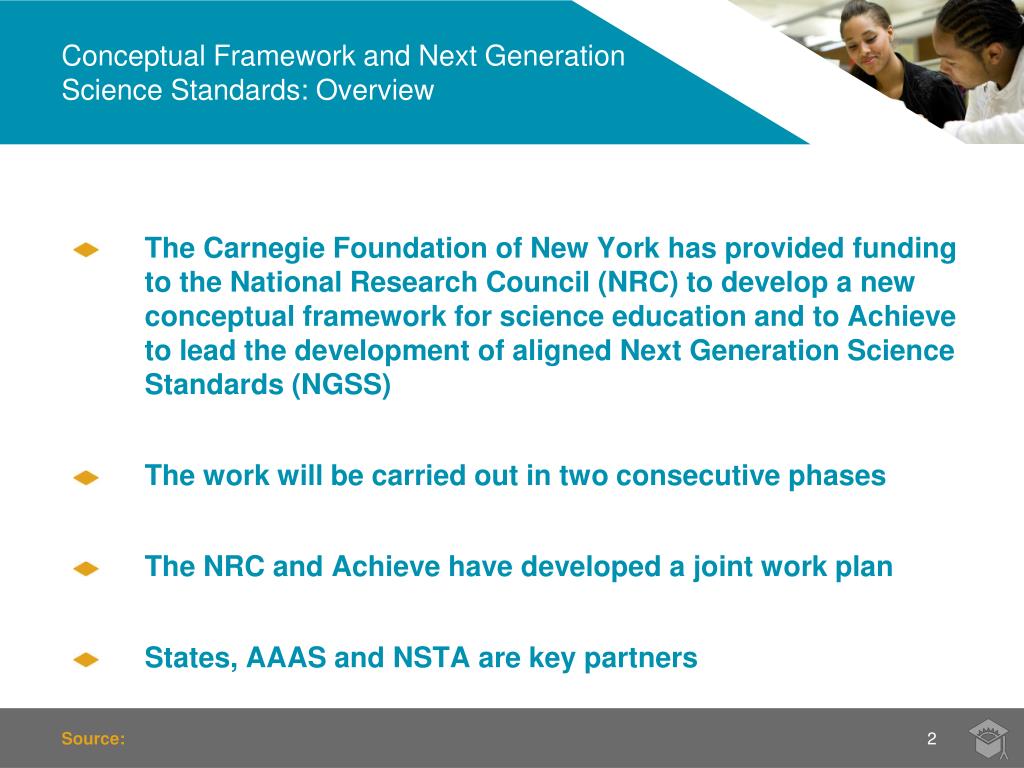 Conceptual Framework and Next Generation Science Standards: Overview

The Carnegie Foundation of New York has provided funding to the National Research Council (NRC) to develop a new conceptual framework for science education and to Achieve to lead the development of aligned Next Generation Science Standards (NGSS)

The work will be carried out in two consecutive phases

The NRC and Achieve have developed a joint work plan

States, AAAS and NSTA are key partners

Source:

2